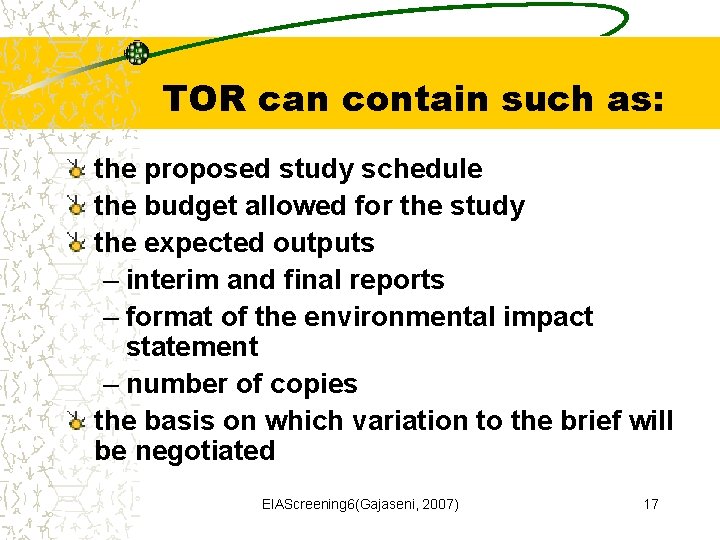 TOR can contain such as:

the proposed study schedule

the budget allowed for the study

the expected outputs

– interim and final reports

– format of the environmental impact statement

– number of copies

the basis on which variation to the brief will be negotiated

EIAScreening6(Gajaseni, 2007)

17